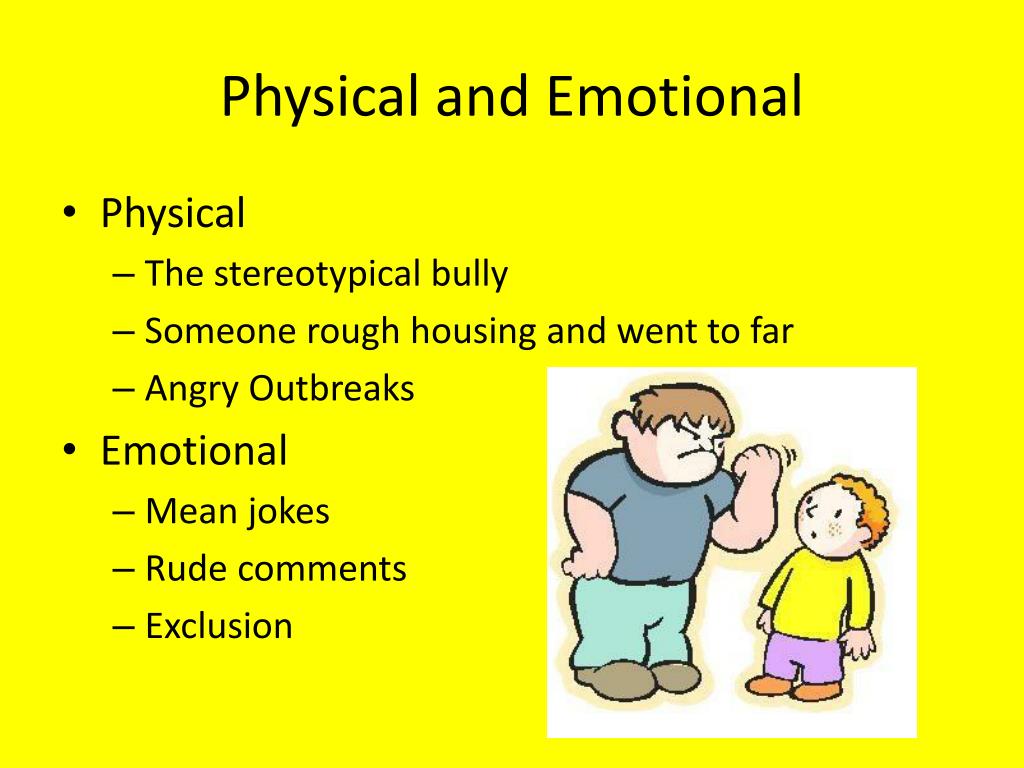 Physical and Emotional

• Physical
– The stereotypical bully
– Someone rough housing and went to far
– Angry Outbreaks
• Emotional
– Mean jokes
– Rude comments
– Exclusion